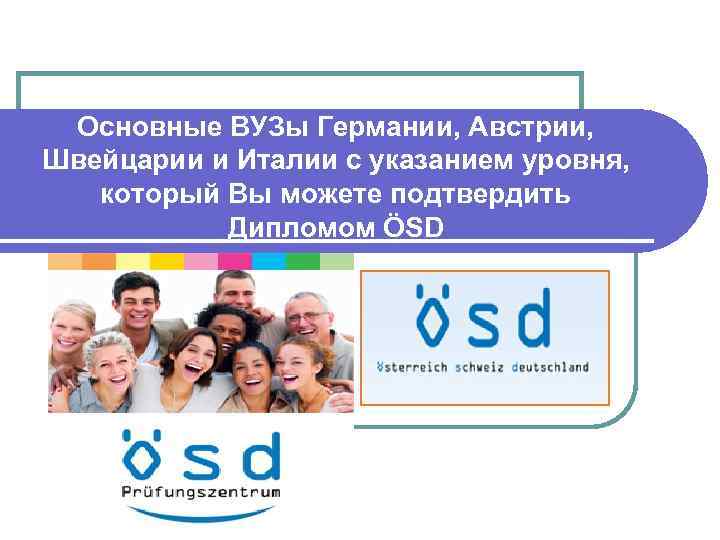 Основные ВУЗы Германии, Австрии, Швейцарии и Италии с указанием уровня, который Вы можете подтвердить Дипломом ÖSD

ösd
österreich schweiz deutschland

ösd
Prüfungszentrum